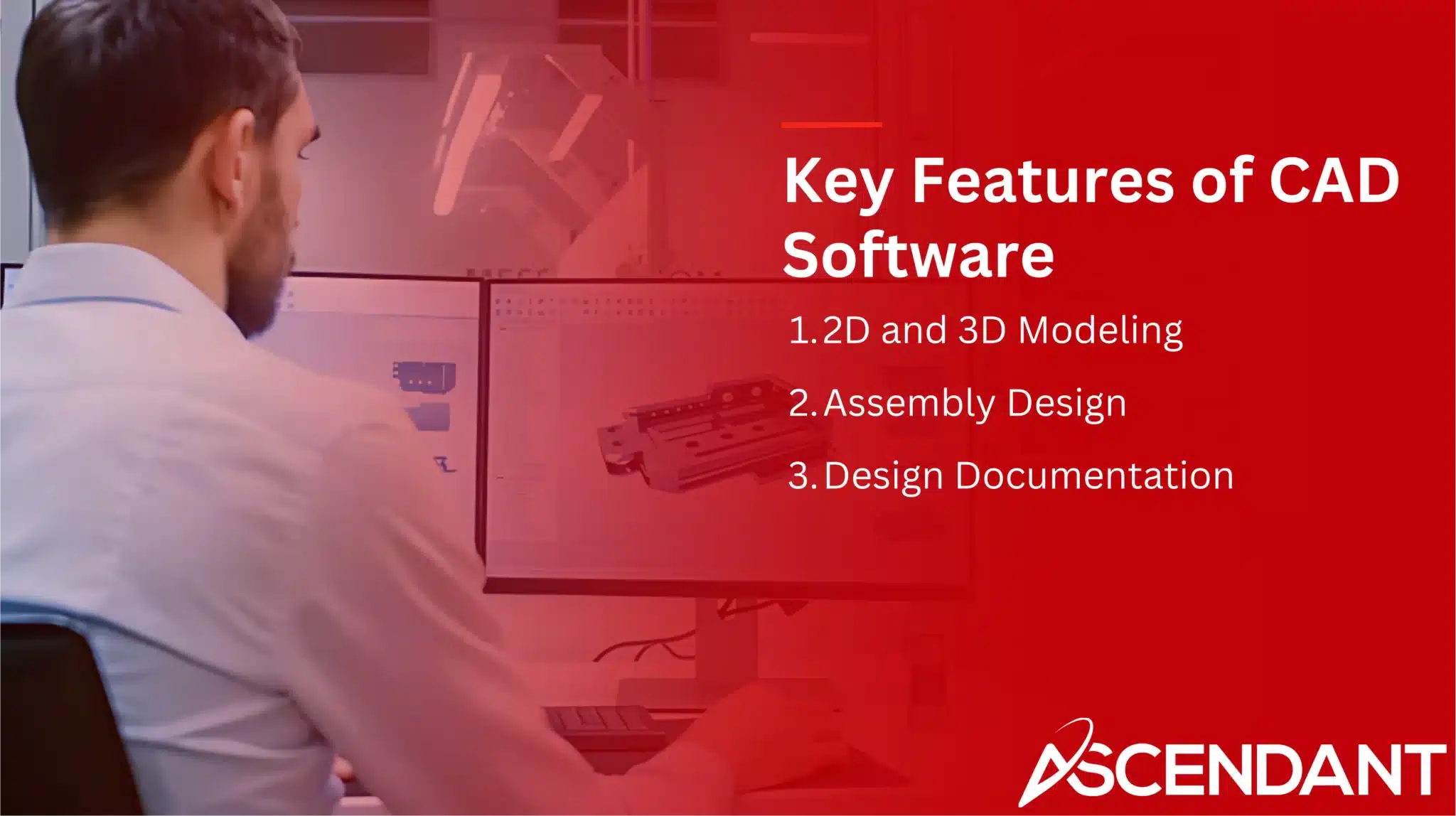 Key Features of CAD Software

1. 2D and 3D Modeling

2. Assembly Design

3. Design Documentation

ASCENDANT